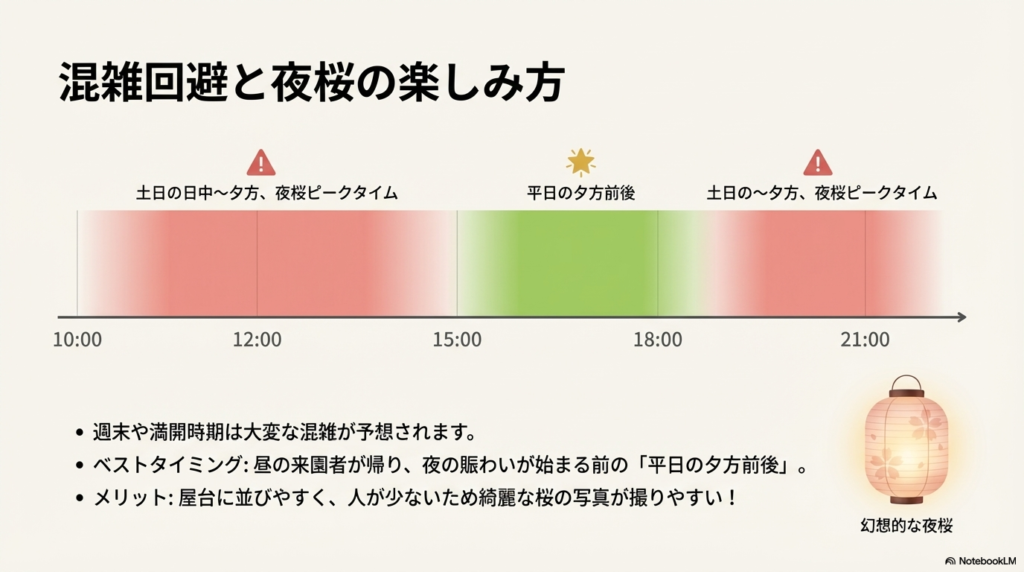 混雑回避と夜桜の楽しみ方

土日の日中〜夕方、夜桜ピークタイム

平日の夕方前後

土日の〜夕方、夜桜ピークタイム

10:00

12:00

15:00

18:00

21:00

• 週末や満開時期は大変な混雑が予想されます。
• ベストタイミング: 昼の来園者が帰り、夜の賑わいが始まる前の「平日の夕方前後」。
• メリット: 屋台に並びやすく、人が少ないため綺麗な桜の写真が撮りやすい！

幻想的な夜桜

NotebookLM